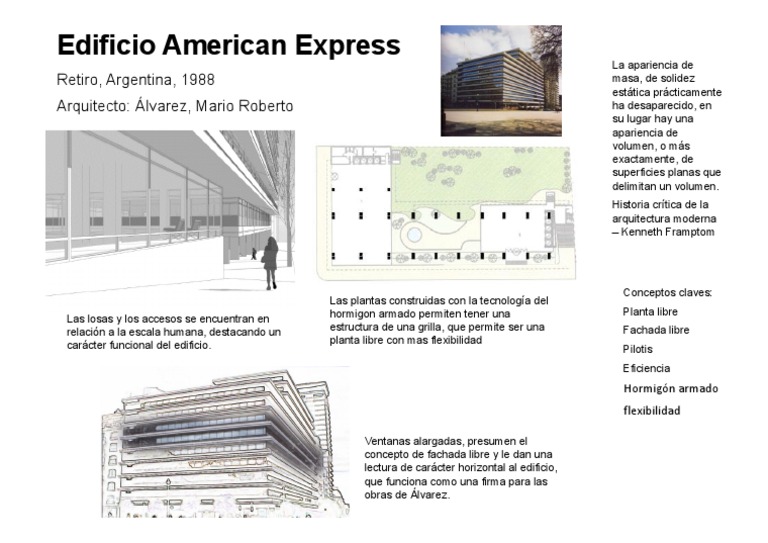 Edificio American Express

Retiro, Argentina, 1988

Arquitecto: Álvarez, Mario Roberto

La apariencia de masa, de solidez estática prácticamente ha desaparecido, en su lugar hay una apariencia de volumen, o más exactamente, de superficies planas que delimitan un volumen.

Historia crítica de la arquitectura moderna – Kenneth Framptom

Las losas y los accesos se encuentran en relación a la escala humana, destacando un carácter funcional del edificio.

Las plantas construidas con la tecnología del hormigon armado permiten tener una estructura de una grilla, que permite ser una planta libre con mas flexibilidad

Conceptos claves:
Planta libre
Fachada libre
Pilotis
Eficiencia
Hormigón armado
flexibilidad

Ventanas alargadas, presumen el concepto de fachada libre y le dan una lectura de carácter horizontal al edificio, que funciona como una firma para las obras de Álvarez.